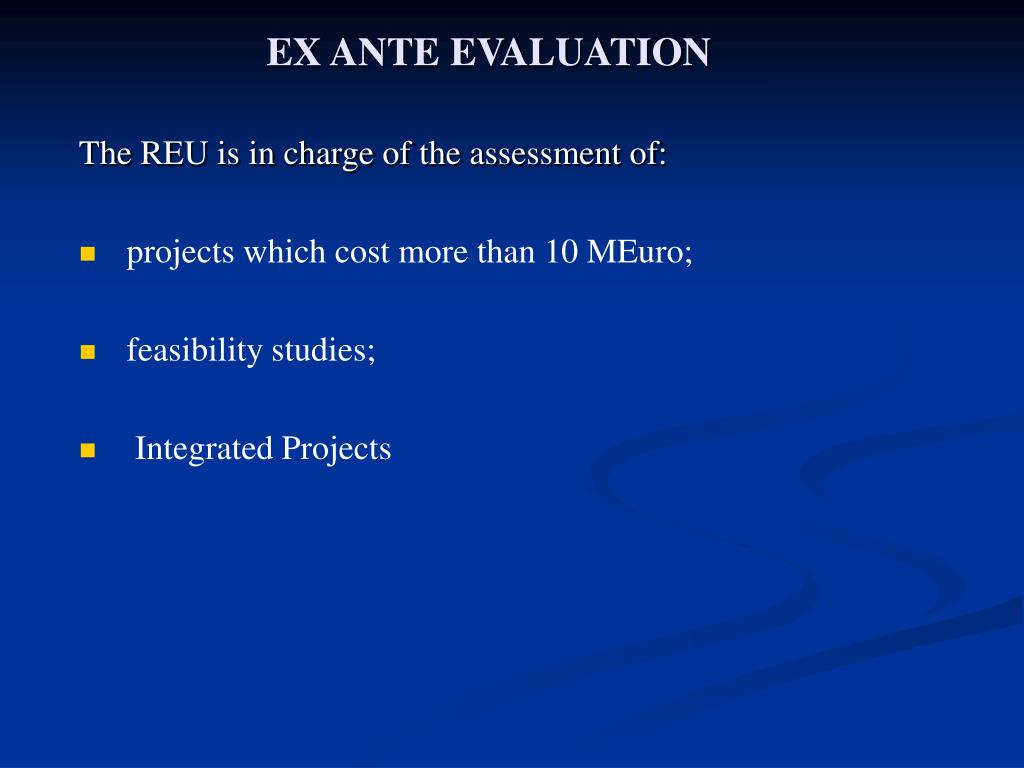 EX ANTE EVALUATION

The REU is in charge of the assessment of:

- projects which cost more than 10 MEuro;

- feasibility studies;

- Integrated Projects